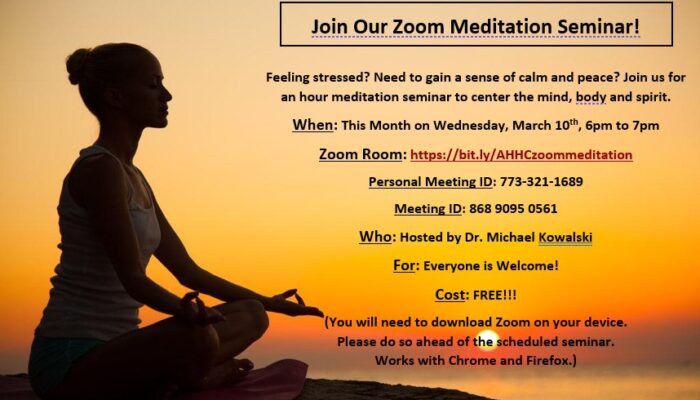 Join Our Zoom Meditation Seminar!

Feeling stressed? Need to gain a sense of calm and peace? Join us for an hour meditation seminar to center the mind, body and spirit.

When: This Month on Wednesday, March 10$^{th}$, 6pm to 7pm

Zoom Room: https://bit.ly/AHHCzoommeditation

Personal Meeting ID: 773-321-1689

Meeting ID: 868 9095 0561

Who: Hosted by Dr. Michael Kowalski

For: Everyone is Welcome!

Cost: FREE!!!

(You will need to download Zoom on your device. Please do so ahead of the scheduled seminar. Works with Chrome and Firefox.)